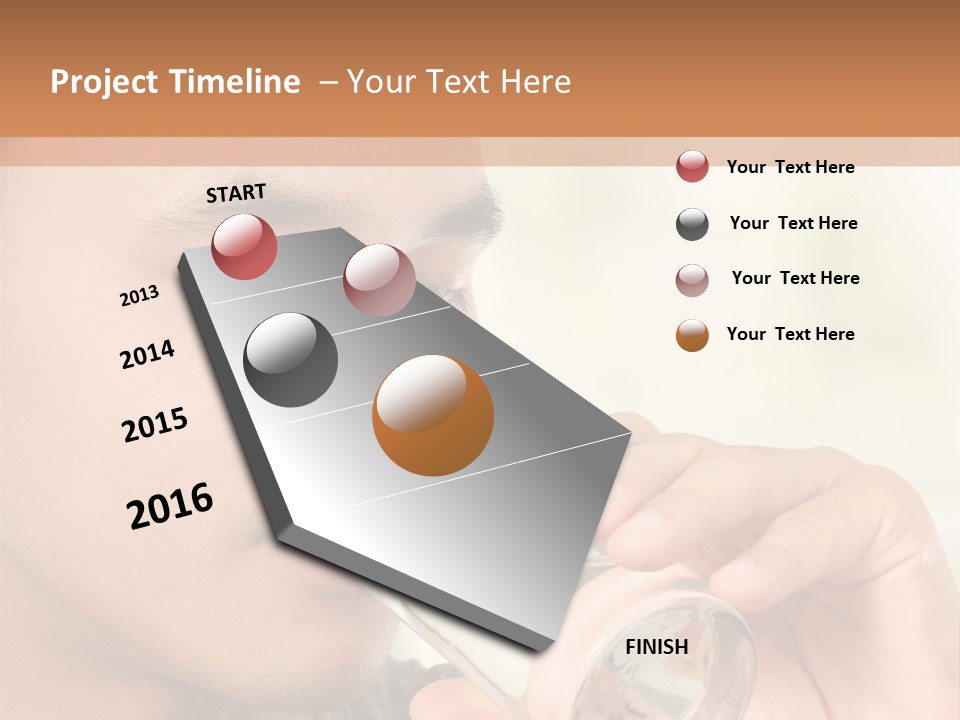 Project Timeline – Your Text Here

START

2013

2014

2015

2016

FINISH

Your Text Here

Your Text Here

Your Text Here

Your Text Here